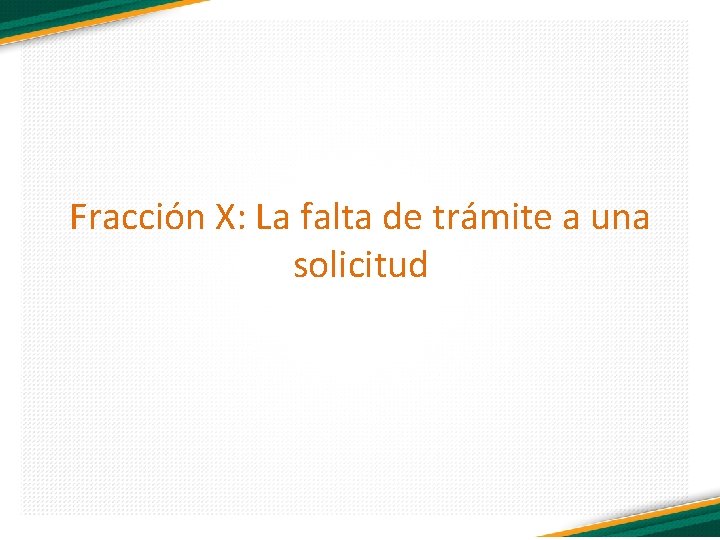 Fracción X: La falta de trámite a una solicitud